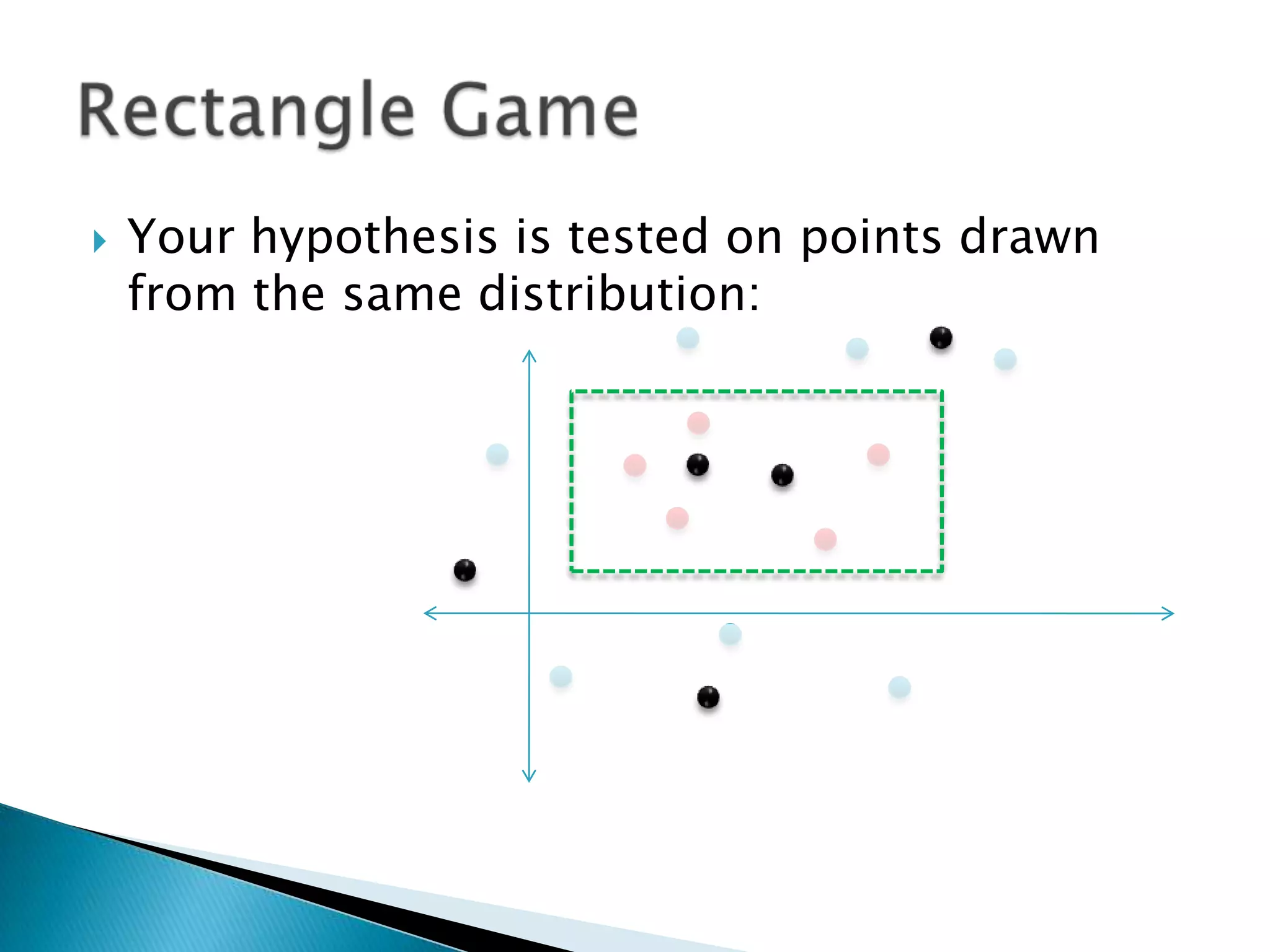 Rectangle Game

Your hypothesis is tested on points drawn from the same distribution: